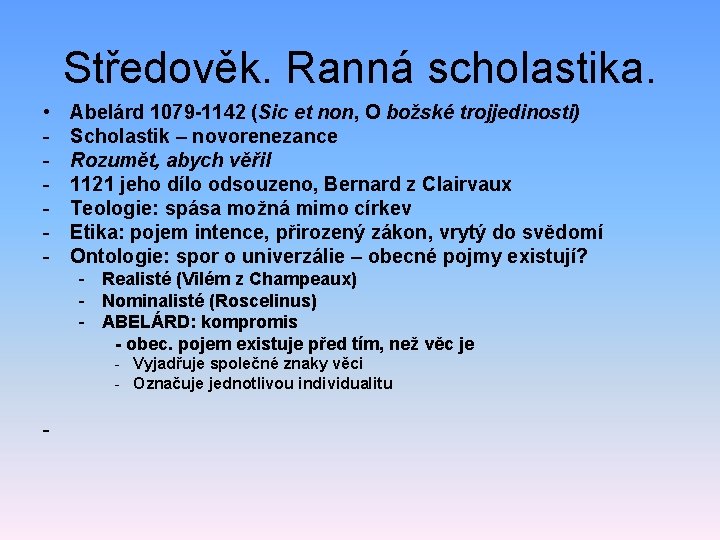 Středověk. Ranná scholastika.

• Abelárd 1079-1142 (Sic et non, O božské trojjedinosti)
- Scholastik – novorenezance
- Rozumět, abych věřil
- 1121 jeho dílo odsouzeno, Bernard z Clairvaux
- Teologie: spása možná mimo církev
- Etika: pojem intence, přirozený zákon, vrytý do svědomí
- Ontologie: spor o univerzálie – obecné pojmy existují?
- Realisté (Vilém z Champeaux)
- Nominalisté (Roscelinus)
- ABELÁRD: kompromis
- obec. pojem existuje před tím, než věc je
- Vyjadřuje společné znaky věci
- Označuje jednotlivou individualitu

-